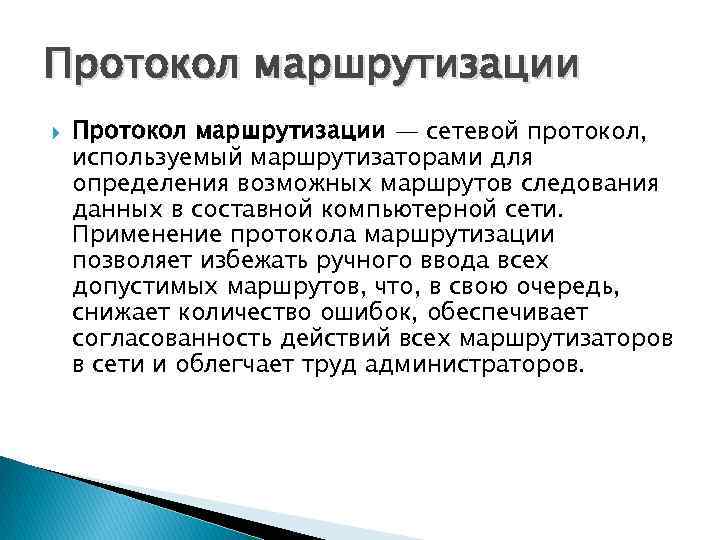 Протокол маршрутизации

Протокол маршрутизации — сетевой протокол, используемый маршрутизаторами для определения возможных маршрутов следования данных в составной компьютерной сети. Применение протокола маршрутизации позволяет избежать ручного ввода всех допустимых маршрутов, что, в свою очередь, снижает количество ошибок, обеспечивает согласованность действий всех маршрутизаторов в сети и облегчает труд администраторов.